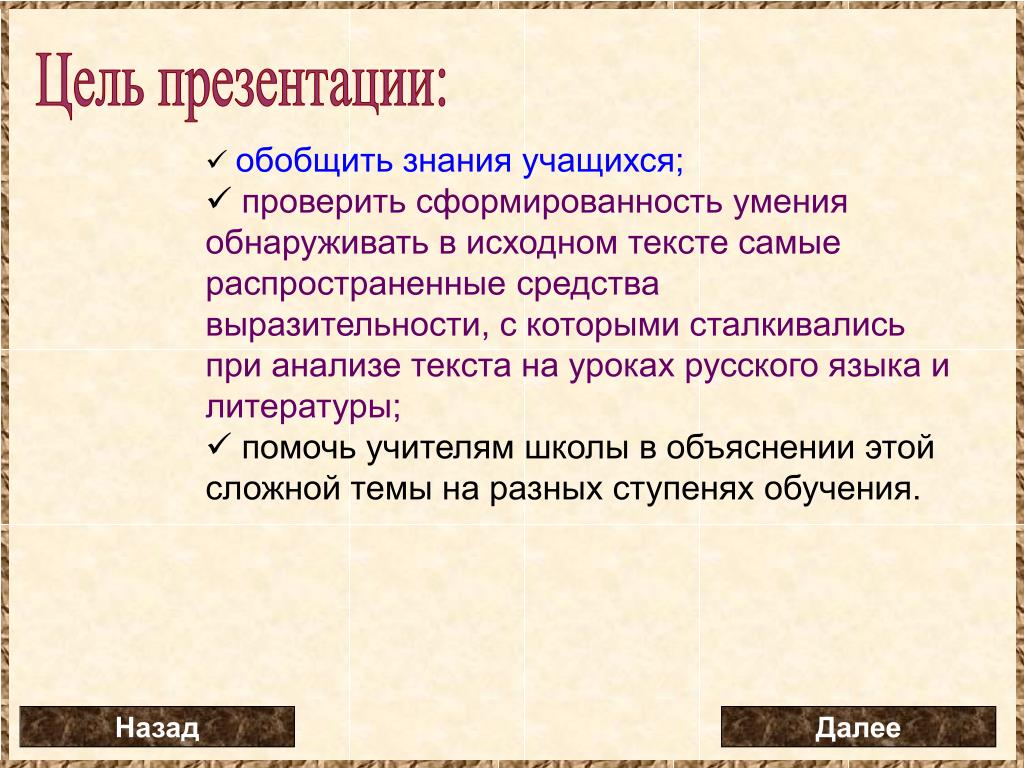 Цель презентации:

✓ обобщить знания учащихся;
✓ проверить сформированность умения обнаруживать в исходном тексте самые распространенные средства выразительности, с которыми сталкивались при анализе текста на уроках русского языка и литературы;
✓ помочь учителям школы в объяснении этой сложной темы на разных ступенях обучения.

Назад

Далее